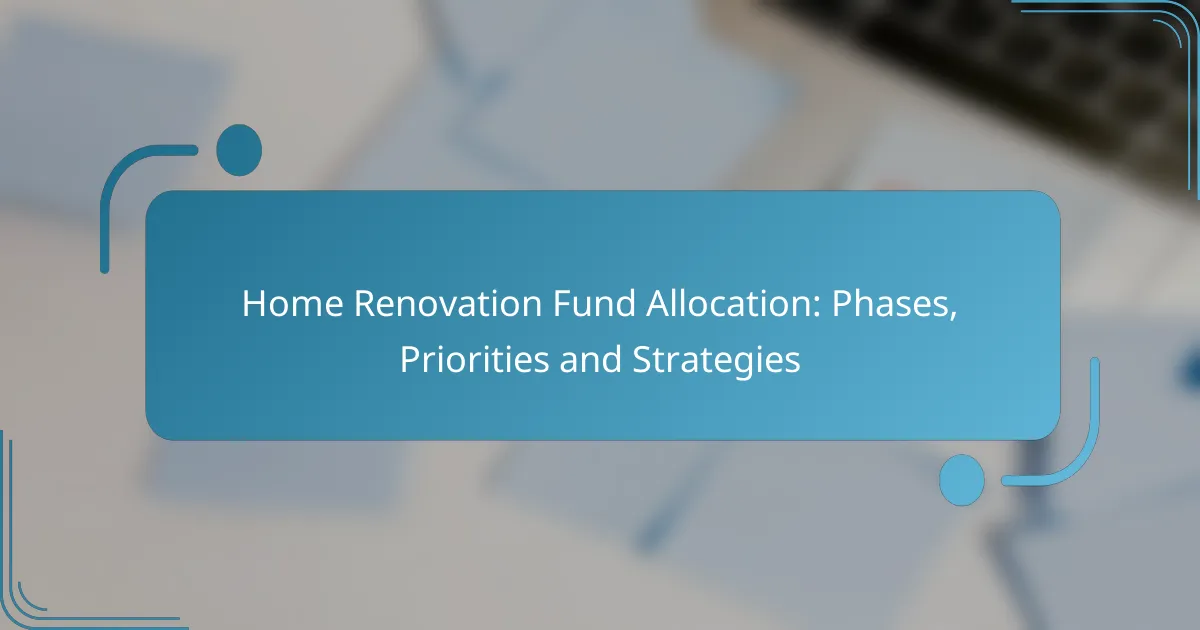 Home Renovation Fund Allocation: Phases, Priorities and Strategies